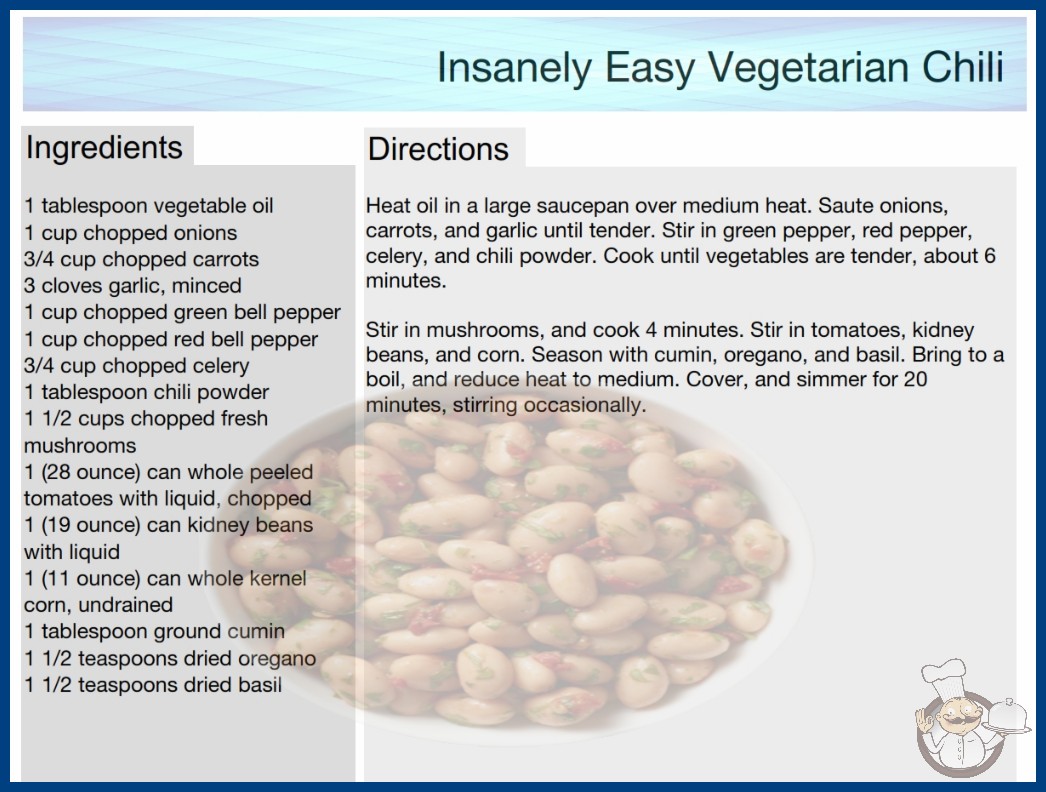 Insanely Easy Vegetarian Chili

Ingredients

1 tablespoon vegetable oil
1 cup chopped onions
3/4 cup chopped carrots
3 cloves garlic, minced
1 cup chopped green bell pepper
1 cup chopped red bell pepper
3/4 cup chopped celery
1 tablespoon chili powder
1 1/2 cups chopped fresh mushrooms
1 (28 ounce) can whole peeled tomatoes with liquid, chopped
1 (19 ounce) can kidney beans with liquid
1 (11 ounce) can whole kernel corn, undrained
1 tablespoon ground cumin
1 1/2 teaspoons dried oregano
1 1/2 teaspoons dried basil

Directions

Heat oil in a large saucepan over medium heat. Saute onions, carrots, and garlic until tender. Stir in green pepper, red pepper, celery, and chili powder. Cook until vegetables are tender, about 6 minutes.

Stir in mushrooms, and cook 4 minutes. Stir in tomatoes, kidney beans, and corn. Season with cumin, oregano, and basil. Bring to a boil, and reduce heat to medium. Cover, and simmer for 20 minutes, stirring occasionally.